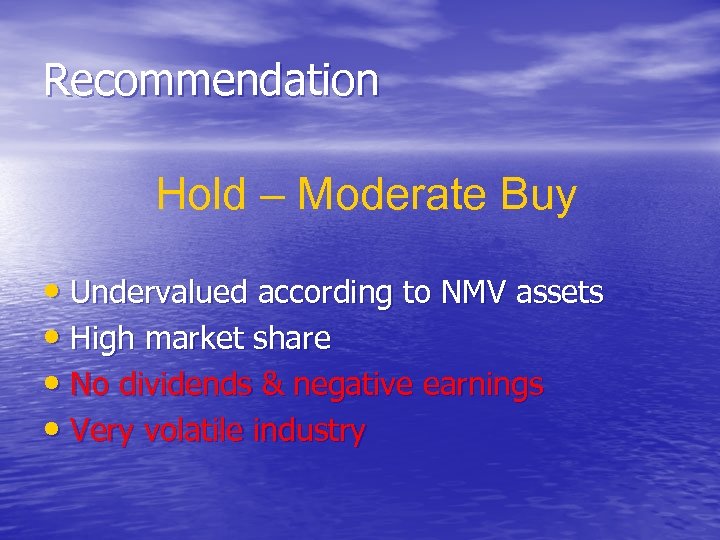 Recommendation

Hold – Moderate Buy

• Undervalued according to NMV assets
• High market share
• No dividends & negative earnings
• Very volatile industry